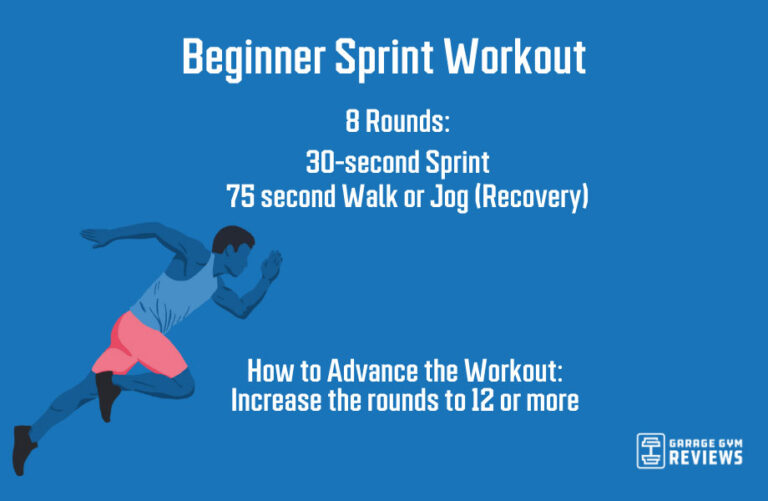 Beginner Sprint Workout

8 Rounds:
30-second Sprint
75 second Walk or Jog (Recovery)

How to Advance the Workout:
Increase the rounds to 12 or more

GARAGE GYM REVIEWS